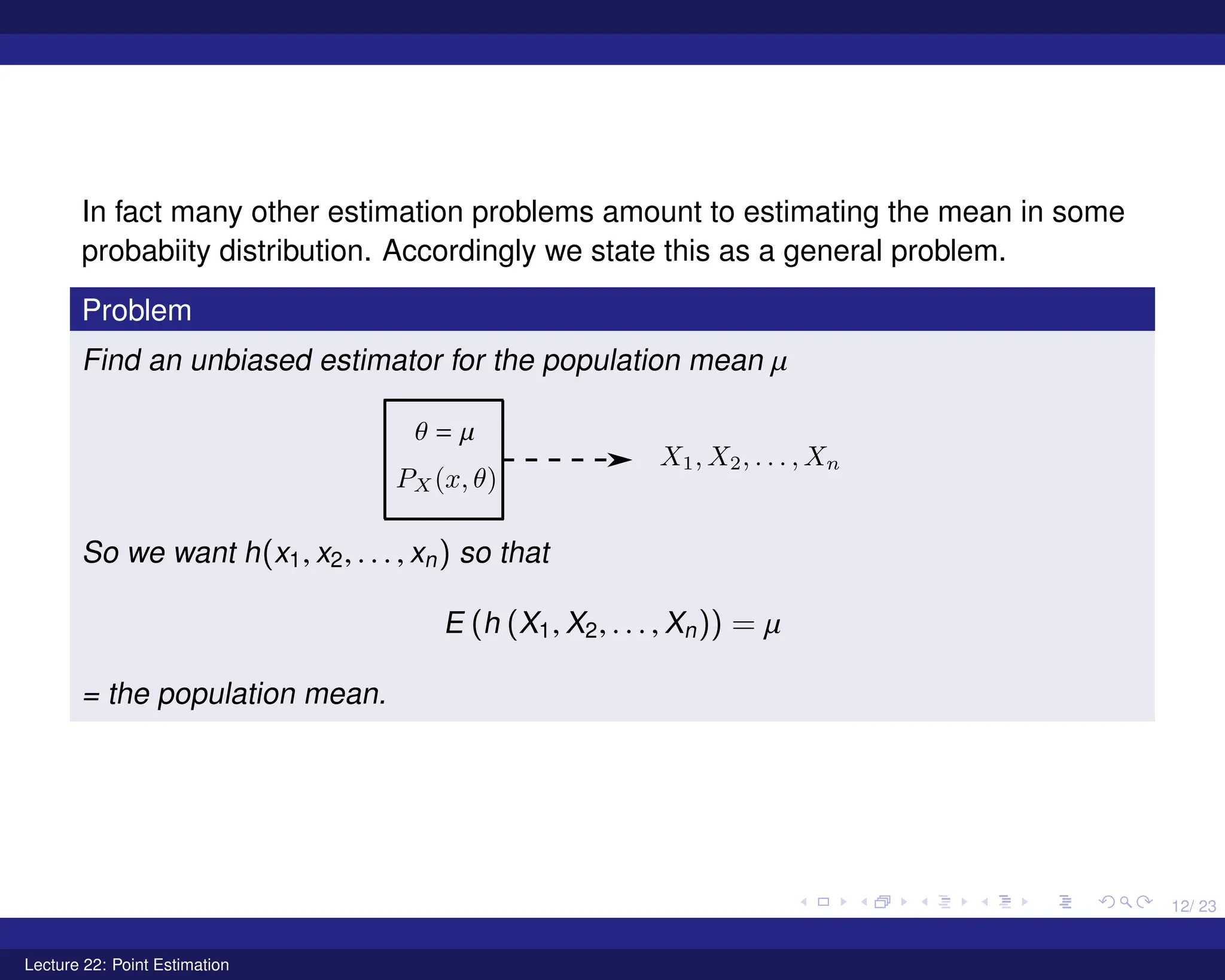 In fact many other estimation problems amount to estimating the mean in some probabiity distribution. Accordingly we state this as a general problem.

Problem

Find an unbiased estimator for the population mean $\mu$

$\theta = \mu$

$P_X(x, \theta)$

$X_1, X_2, \ldots, X_n$

So we want $h(x_1, x_2, \ldots, x_n)$ so that

$E(h(X_1, X_2, \ldots, X_n)) = \mu$

= the population mean.

12/ 23

Lecture 22: Point Estimation